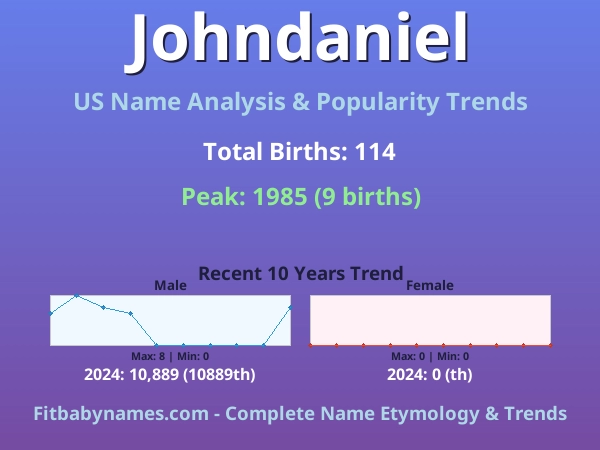 Johndaniel

US Name Analysis & Popularity Trends

Total Births: 114

Peak: 1985 (9 births)

Recent 10 Years Trend

Male

Max: 8 | Min: 0

2024: 10,889 (10889th)

Female

Max: 0 | Min: 0

2024: 0 (th)

Fitbabynames.com - Complete Name Etymology & Trends